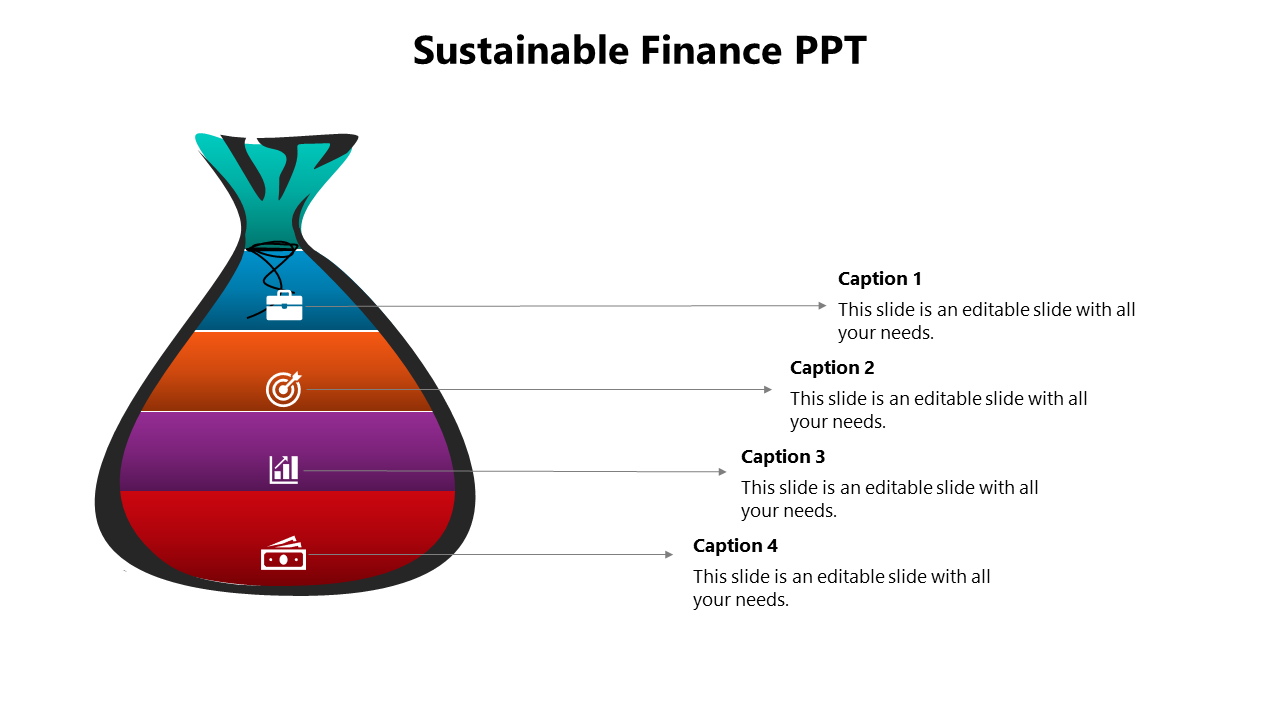 Sustainable Finance PPT

Caption 1
This slide is an editable slide with all your needs.

Caption 2
This slide is an editable slide with all your needs.

Caption 3
This slide is an editable slide with all your needs.

Caption 4
This slide is an editable slide with all your needs.